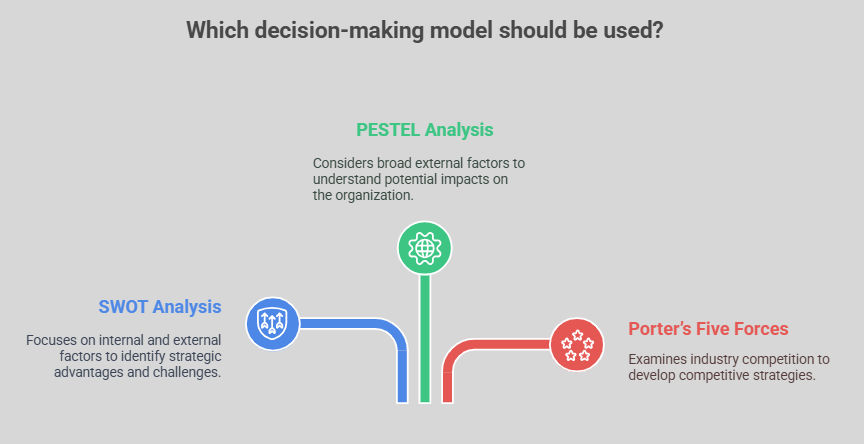 Which decision-making model should be used?

PESTEL Analysis

Considers broad external factors to understand potential impacts on the organization.

SWOT Analysis

Focuses on internal and external factors to identify strategic advantages and challenges.

Porter's Five Forces

Examines industry competition to develop competitive strategies.